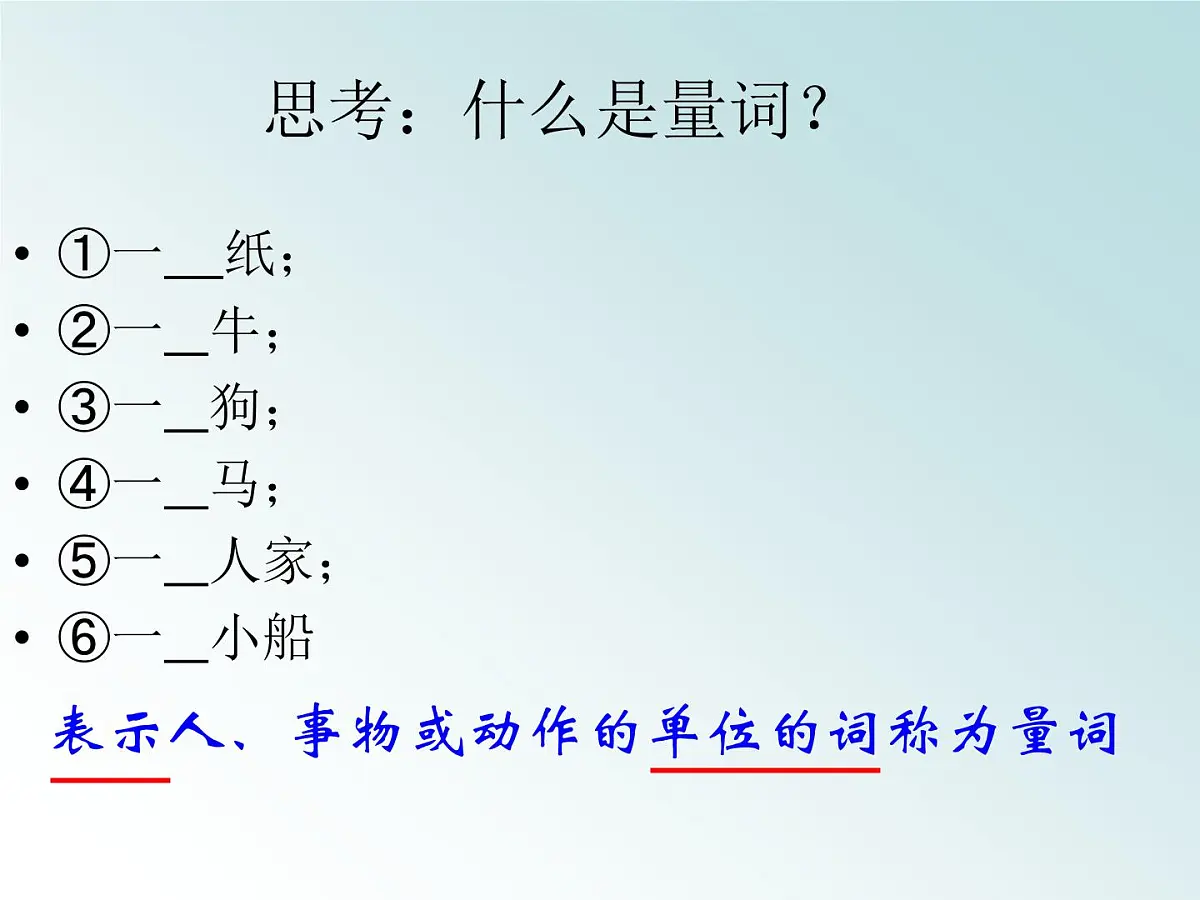 思考：什么是量词？

• ①一__纸；
• ②一__牛；
• ③一__狗；
• ④一__马；
• ⑤一__人家；
• ⑥一__小船

表示人、事物或动作的单位的词称为量词